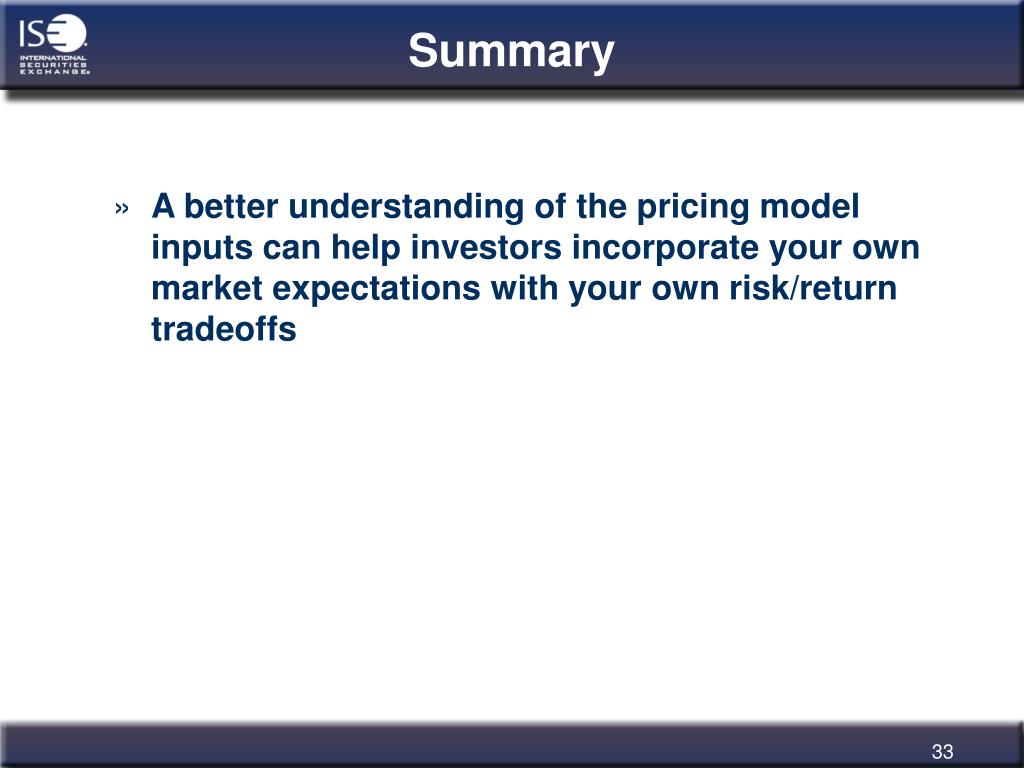 ISE
INTERNATIONAL SECURITIES EXCHANGE

Summary

» A better understanding of the pricing model inputs can help investors incorporate your own market expectations with your own risk/return tradeoffs

33